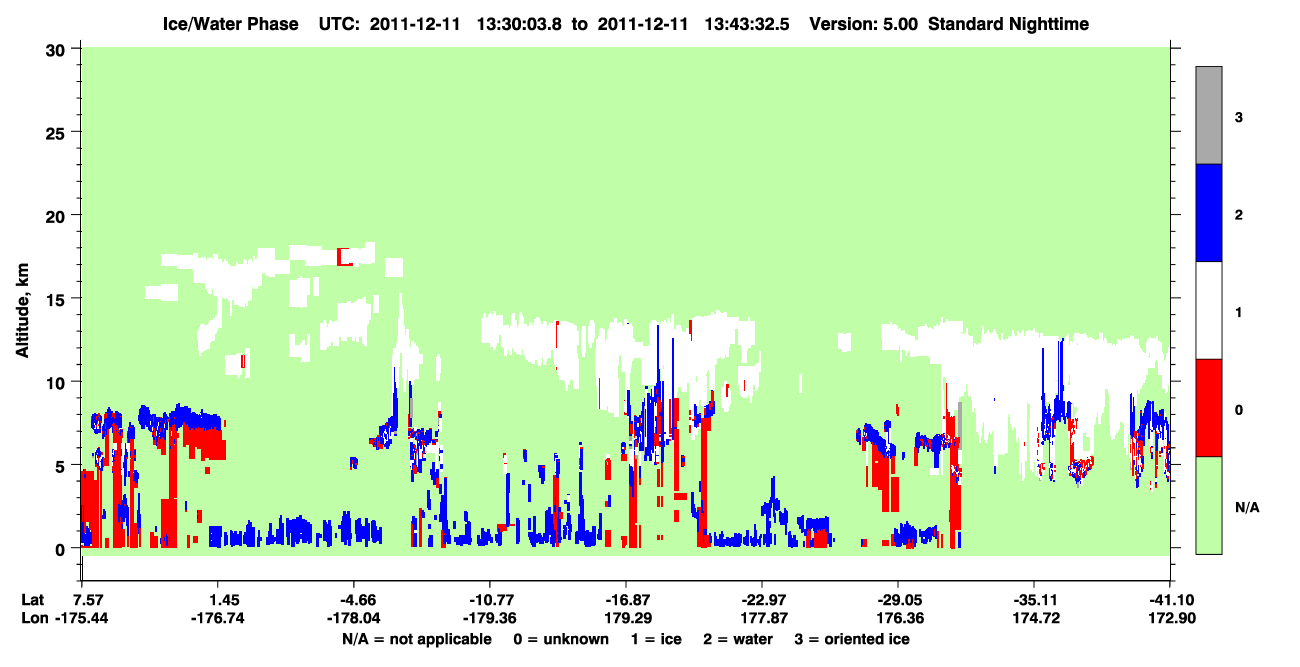 Ice/Water Phase UTC: 2011-12-11 13:30:03.8 to 2011-12-11 13:43:32.5 Version: 5.00 Standard Nighttime

Altitude, km

30
25
20
15
10
5
0

3
2
1
0
N/A

Lat 7.57 1.45 -4.66 -10.77 -16.87 -22.97 -29.05 -35.11 -41.10
Lon -175.44 -176.74 -178.04 -179.36 179.29 177.87 176.36 174.72 172.90

N/A = not applicable 0 = unknown 1 = ice 2 = water 3 = oriented ice